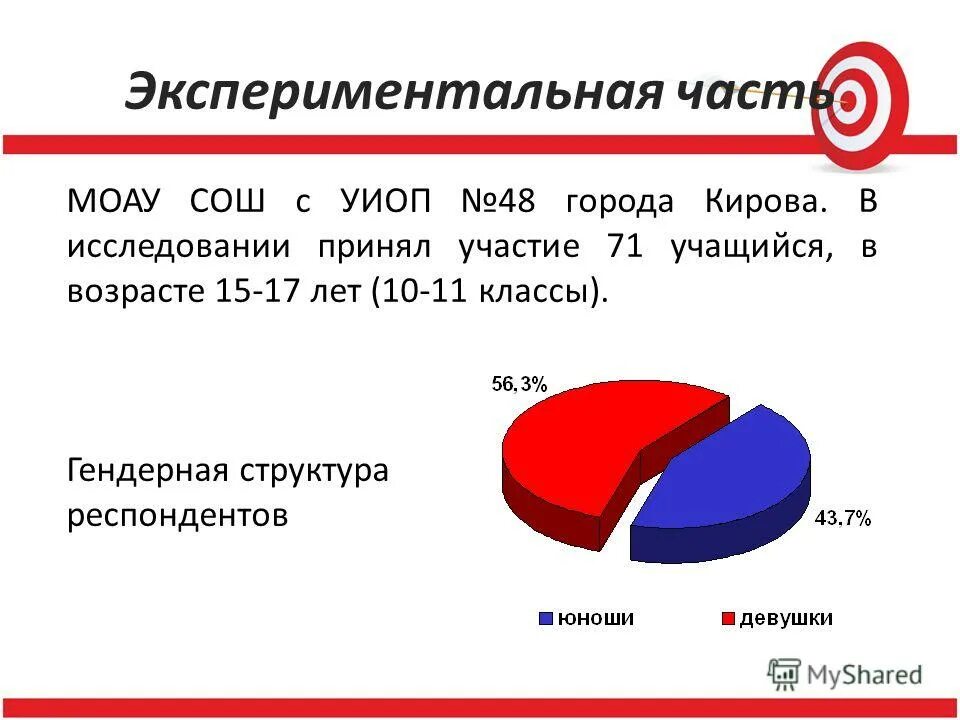 Экспериментальная часть

МОАУ СОШ с УИОП №48 города Кирова. В исследовании принял участие 71 учащийся, в возрасте 15-17 лет (10-11 классы).

Гендерная структура респондентов

56,3%

43,7%

юноши девушки

MyShared